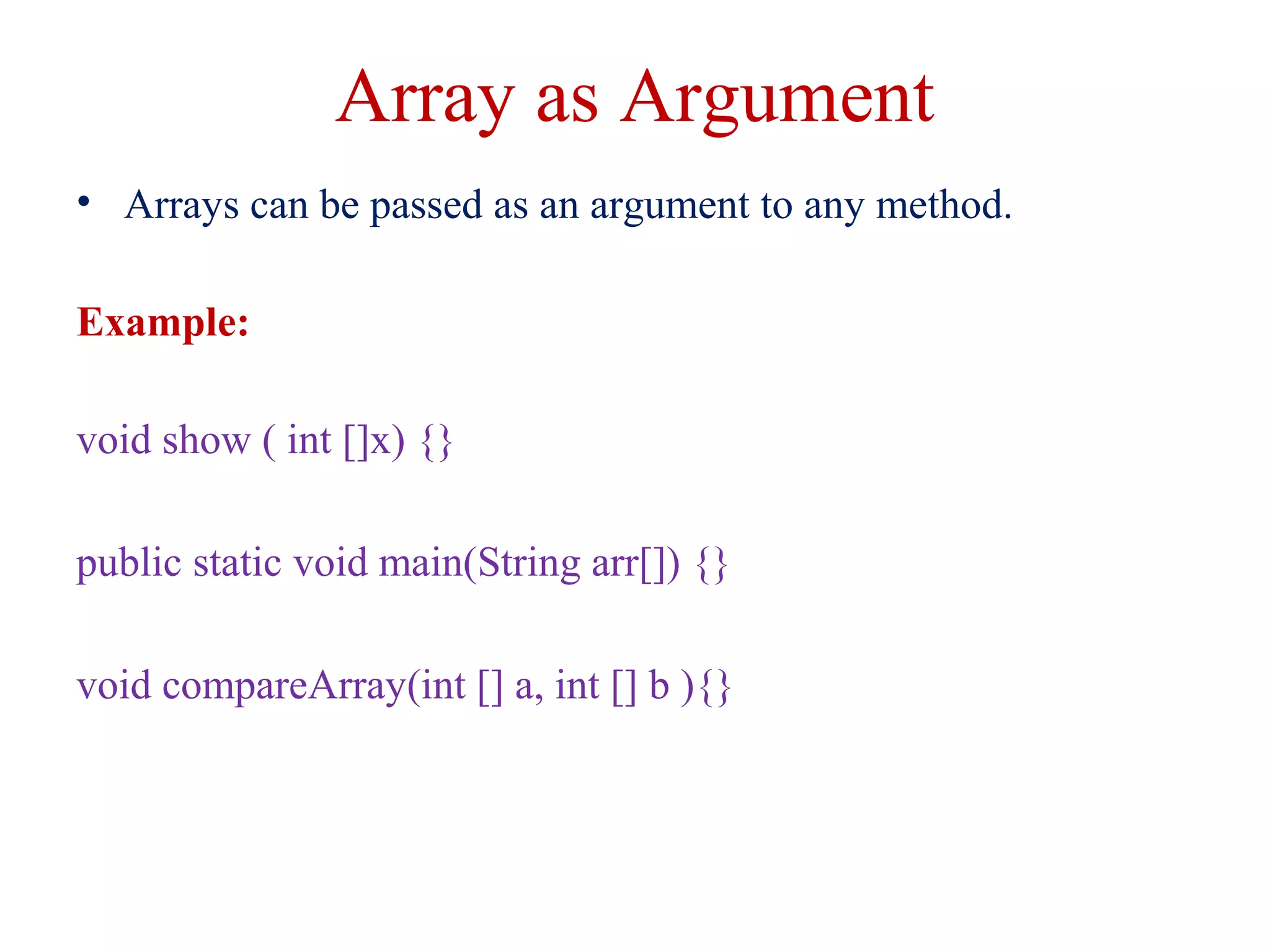 Array as Argument

• Arrays can be passed as an argument to any method.

Example:

void show ( int []x) {}

public static void main(String arr[]) {}

void compareArray(int [] a, int [] b ){}